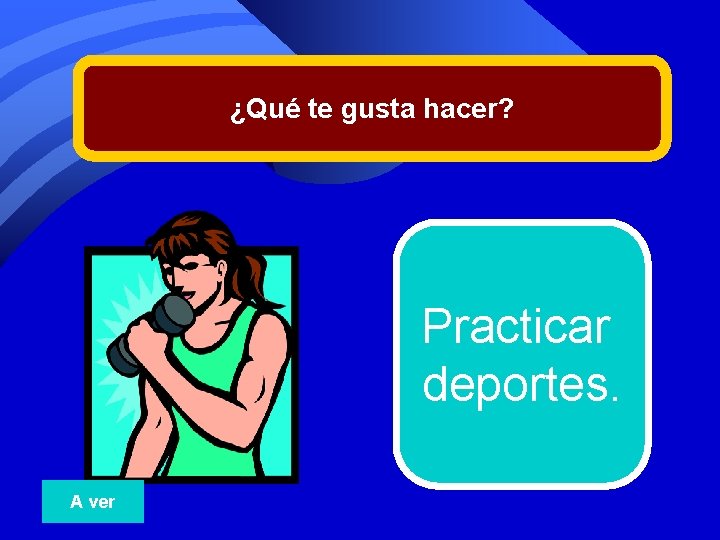 ¿Qué te gusta hacer?

Practicar deportes.

A ver